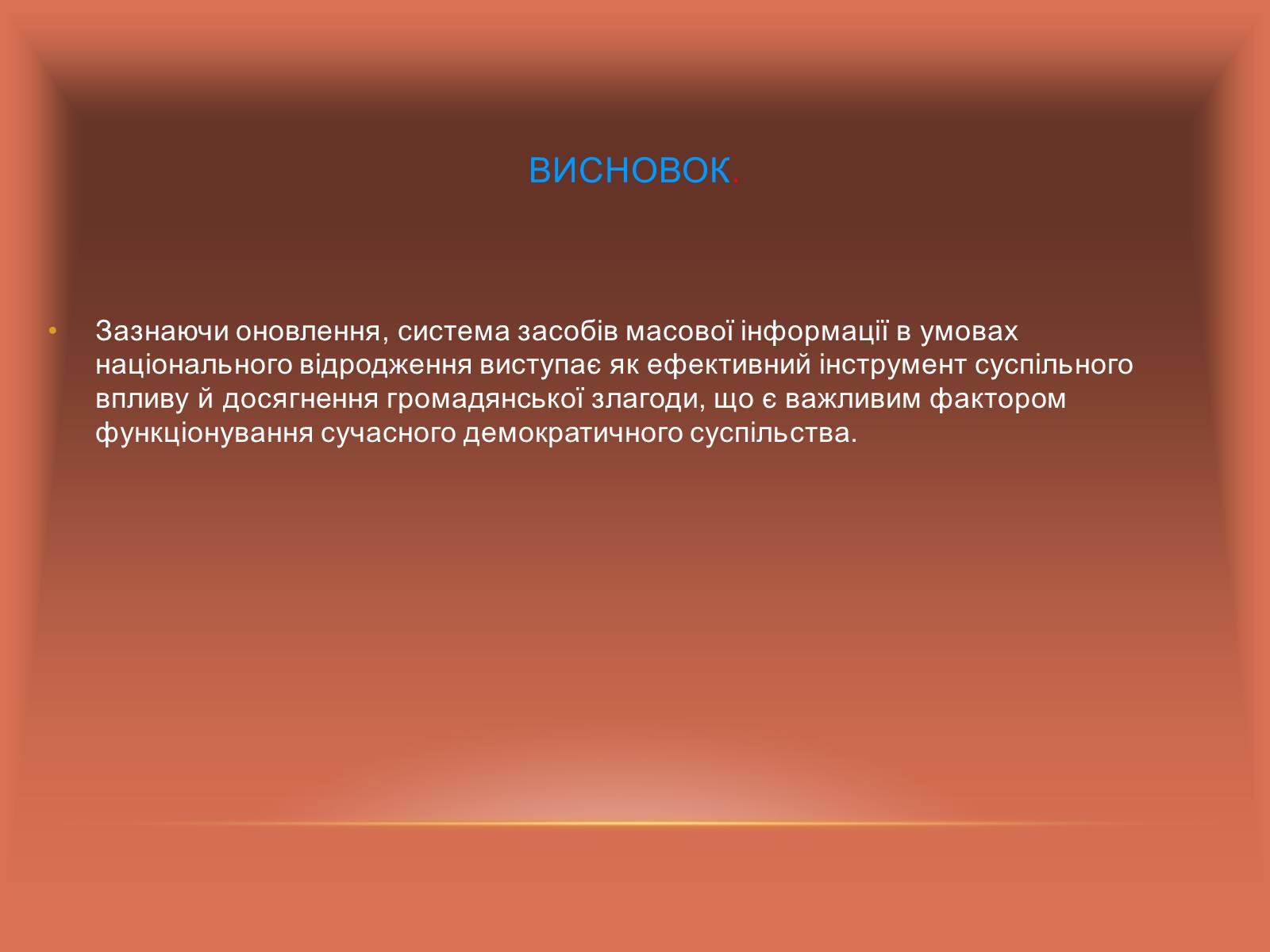 ВИСНОВОК.

• Зазнаючи оновлення, система засобів масової інформації в умовах національного відродження виступає як ефективний інструмент суспільного впливу й досягнення громадянської злагоди, що є важливим фактором функціонування сучасного демократичного суспільства.